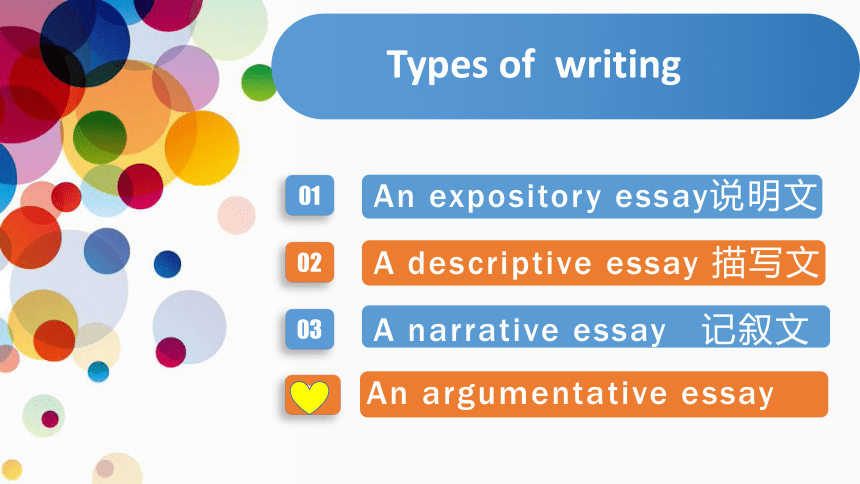 Types of writing

01 An expository essay说明文

02 A descriptive essay 描写文

03 A narrative essay 记叙文

An argumentative essay